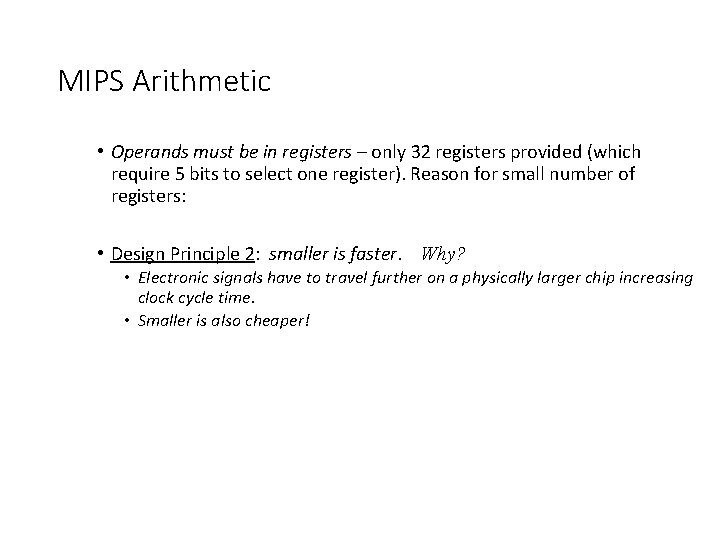 MIPS Arithmetic

• Operands must be in registers – only 32 registers provided (which require 5 bits to select one register). Reason for small number of registers:

• Design Principle 2: smaller is faster. Why?
  • Electronic signals have to travel further on a physically larger chip increasing clock cycle time.
  • Smaller is also cheaper!